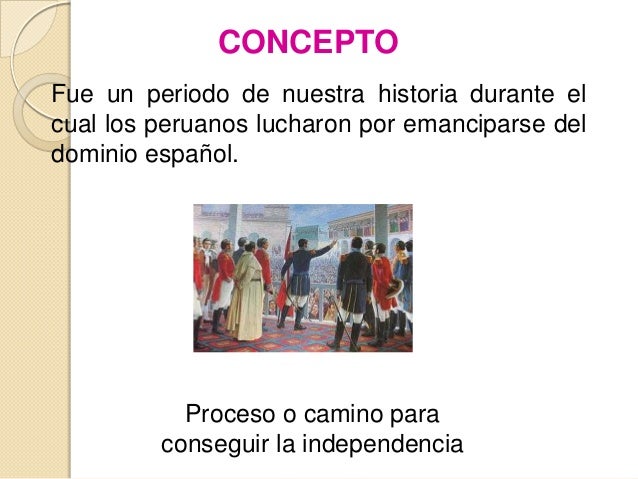 CONCEPTO

Fue un periodo de nuestra historia durante el cual los peruanos lucharon por emanciparse del dominio español.

Proceso o camino para conseguir la independencia